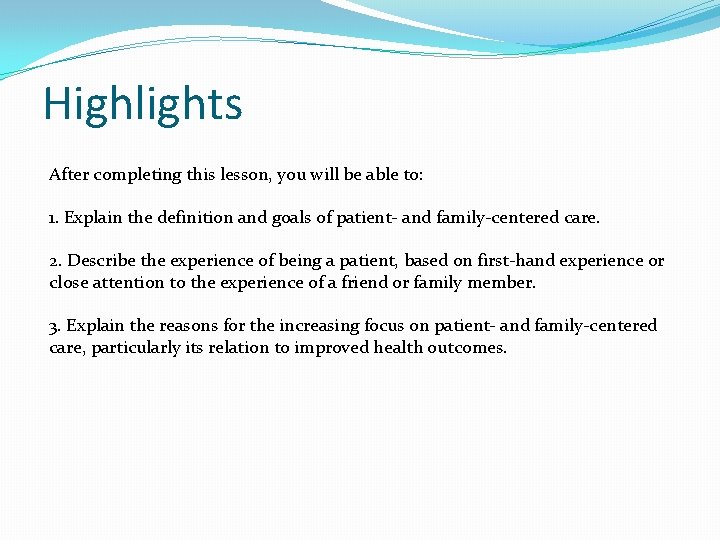 Highlights

After completing this lesson, you will be able to:

1. Explain the definition and goals of patient- and family-centered care.

2. Describe the experience of being a patient, based on first-hand experience or close attention to the experience of a friend or family member.

3. Explain the reasons for the increasing focus on patient- and family-centered care, particularly its relation to improved health outcomes.